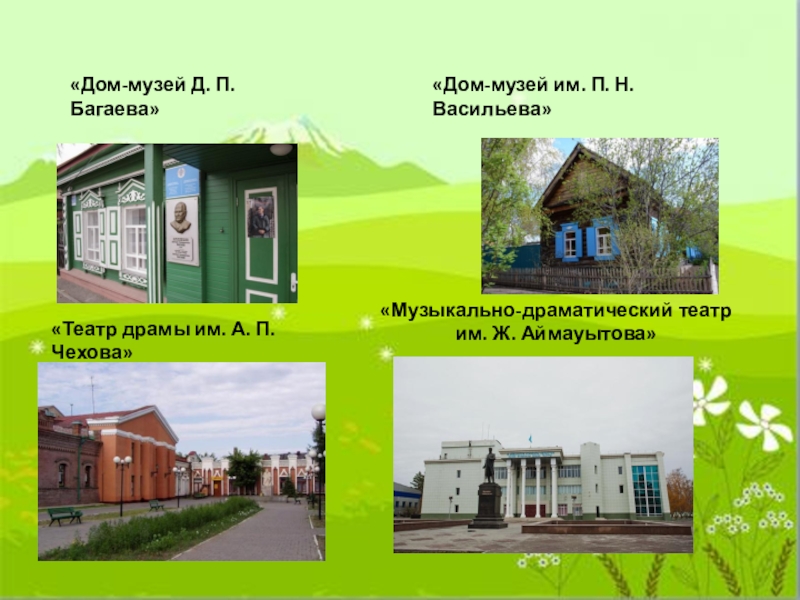 «Дом-музей Д. П. Багаева»

«Дом-музей им. П. Н. Васильева»

«Театр драмы им. А. П. Чехова»

«Музыкально-драматический театр им. Ж. Аймауытова»